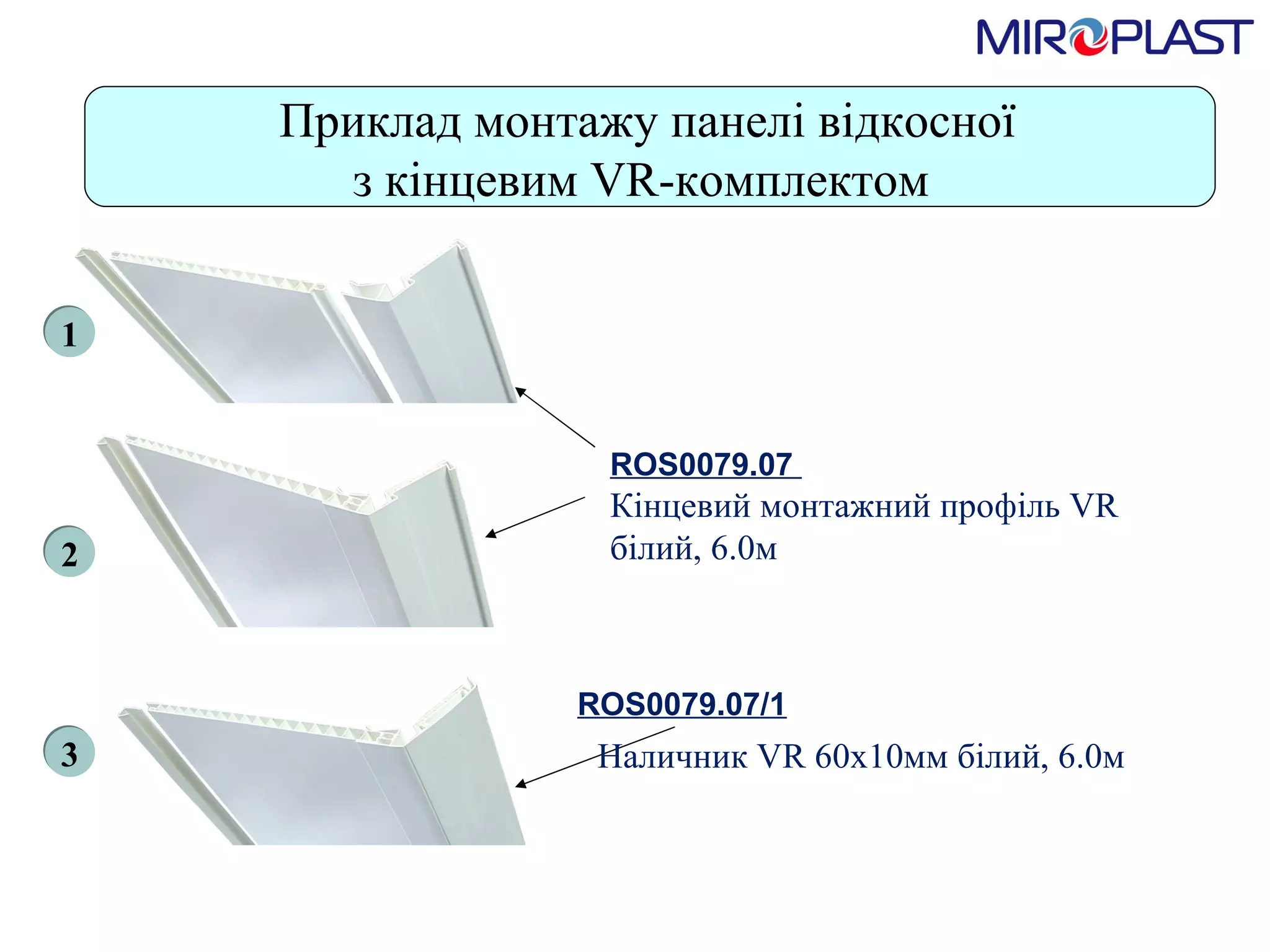 MIROPLAST

Приклад монтажу панелі відкосної з кінцевим VR-комплектом

1

2

3

ROS0079.07

Кінцевий монтажний профіль VR білий, 6.0м

ROS0079.07/1

Наличник VR 60х10мм білий, 6.0м